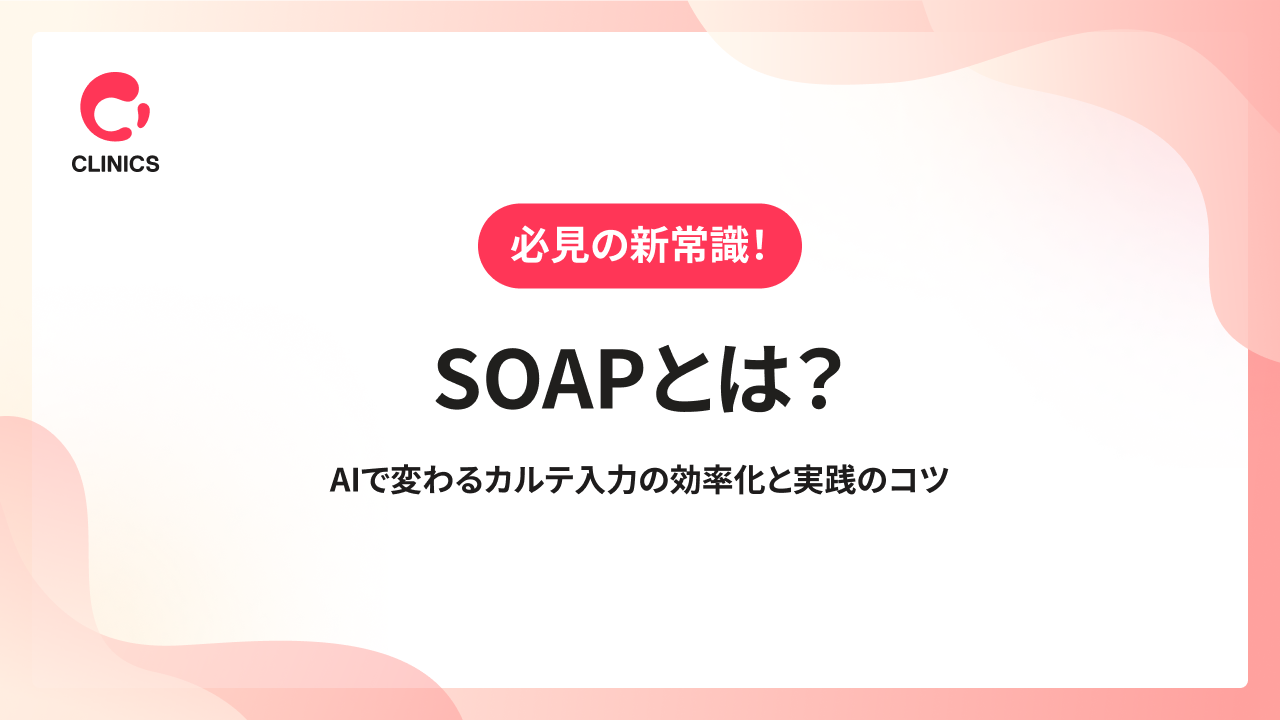 CLINICS

必見の新常識!

SOAPとは?

AIで変わるカルテ入力の効率化と実践のコツ